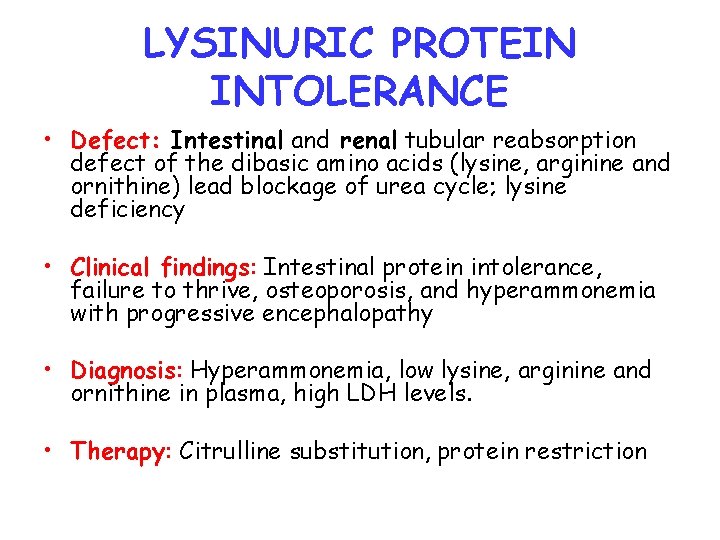 LYSINURIC PROTEIN INTOLERANCE

• Defect: Intestinal and renal tubular reabsorption defect of the dibasic amino acids (lysine, arginine and ornithine) lead blockage of urea cycle; lysine deficiency

• Clinical findings: Intestinal protein intolerance, failure to thrive, osteoporosis, and hyperammonemia with progressive encephalopathy

• Diagnosis: Hyperammonemia, low lysine, arginine and ornithine in plasma, high LDH levels.

• Therapy: Citrulline substitution, protein restriction